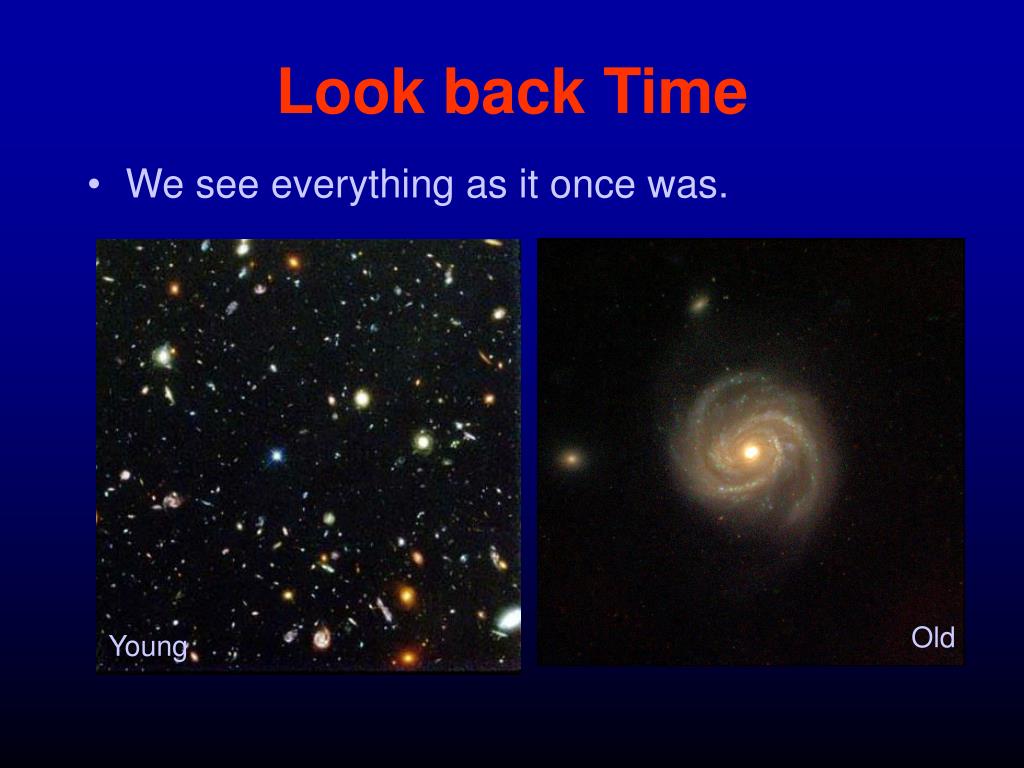 Look back Time

• We see everything as it once was.

Young

Old